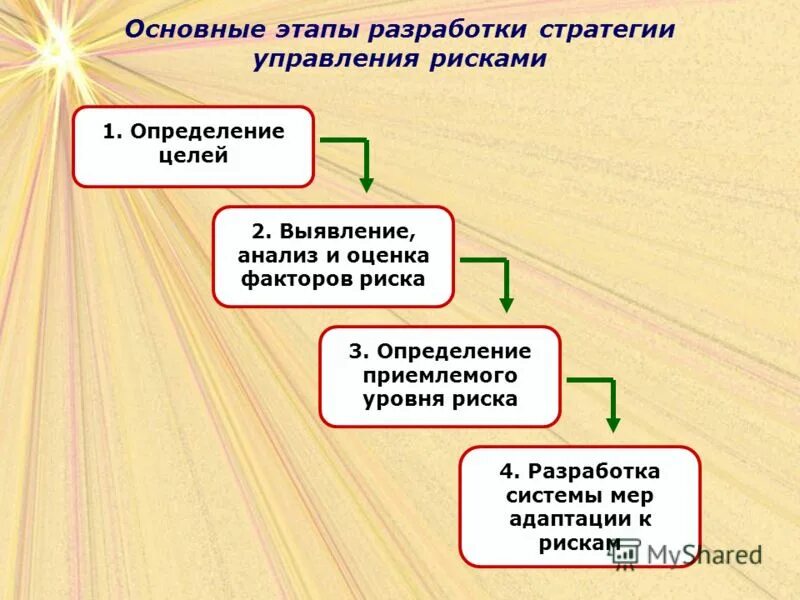 Основные этапы разработки стратегии управления рисками

1. Определение целей

2. Выявление, анализ и оценка факторов риска

3. Определение приемлемого уровня риска

4. Разработка системы мер адаптации к рискам

MyShared